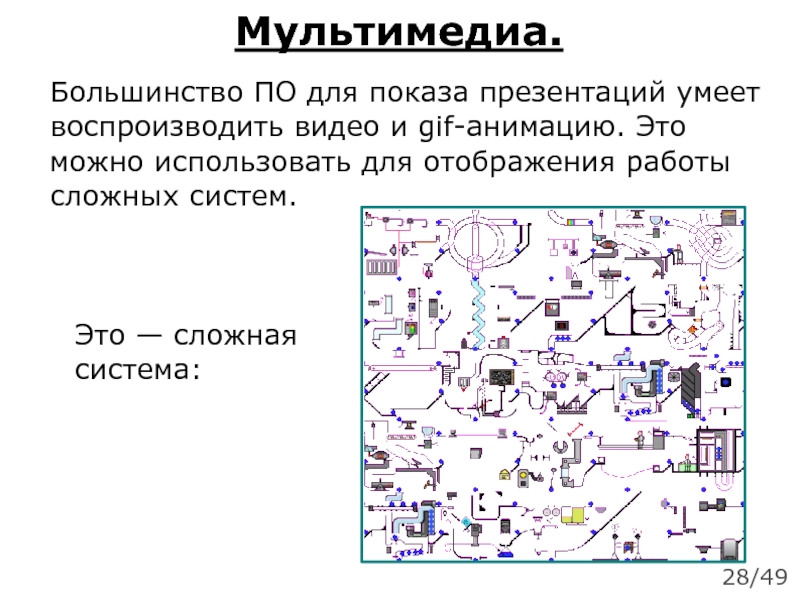 Мультимедиа.

Большинство ПО для показа презентаций умеет воспроизводить видео и gif-анимацию. Это можно использовать для отображения работы сложных систем.

Это — сложная система:

28/49